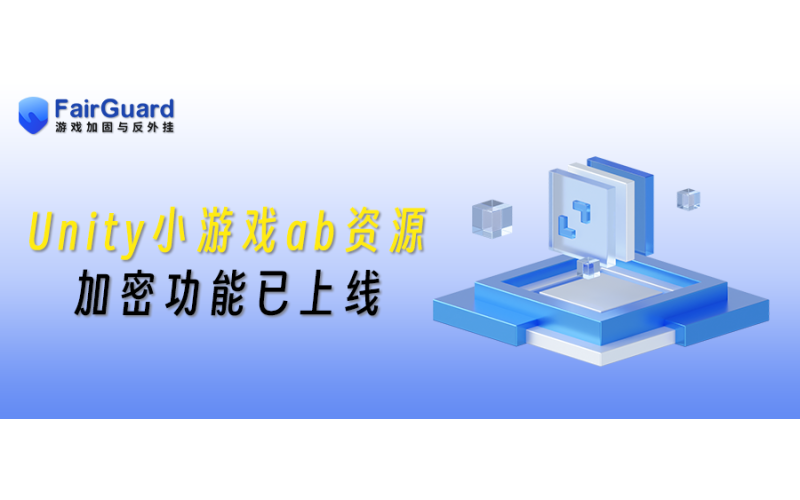 FairGuard
游戏加固与反外挂

Unity小游戏ab资源
加密功能已上线